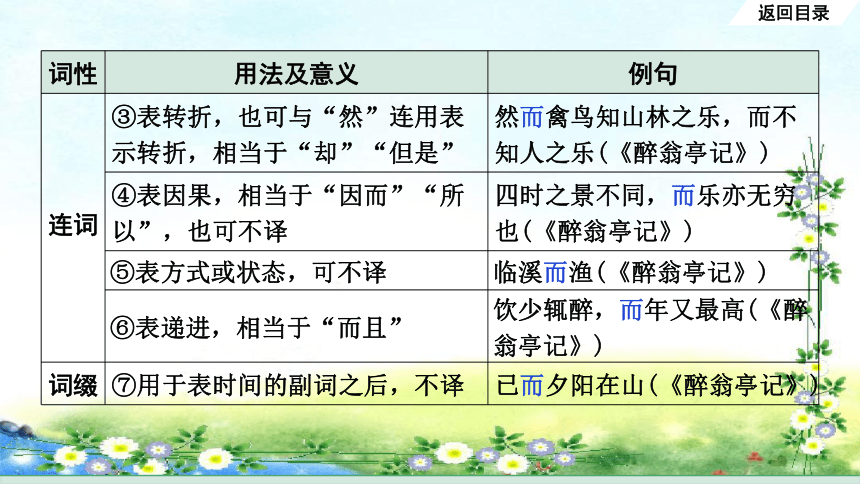 返回目录

| 词性 | 用法及意义 | 例句 |
|---|---|---|
| 连词 | ③表转折，也可与“然”连用表示转折，相当于“却”“但是” | 然而禽鸟知山林之乐，而不知人之乐(《醉翁亭记》) |
| 连词 | ④表因果，相当于“因而”“所以”，也可不译 | 四时之景不同，而乐亦无穷也(《醉翁亭记》) |
| 连词 | ⑤表方式或状态，可不译 | 临溪而渔(《醉翁亭记》) |
| 连词 | ⑥表递进，相当于“而且” | 饮少辄醉，而年又最高(《醉翁亭记》) |
| 词缀 | ⑦用于表时间的副词之后，不译 | 已而夕阳在山(《醉翁亭记》) |